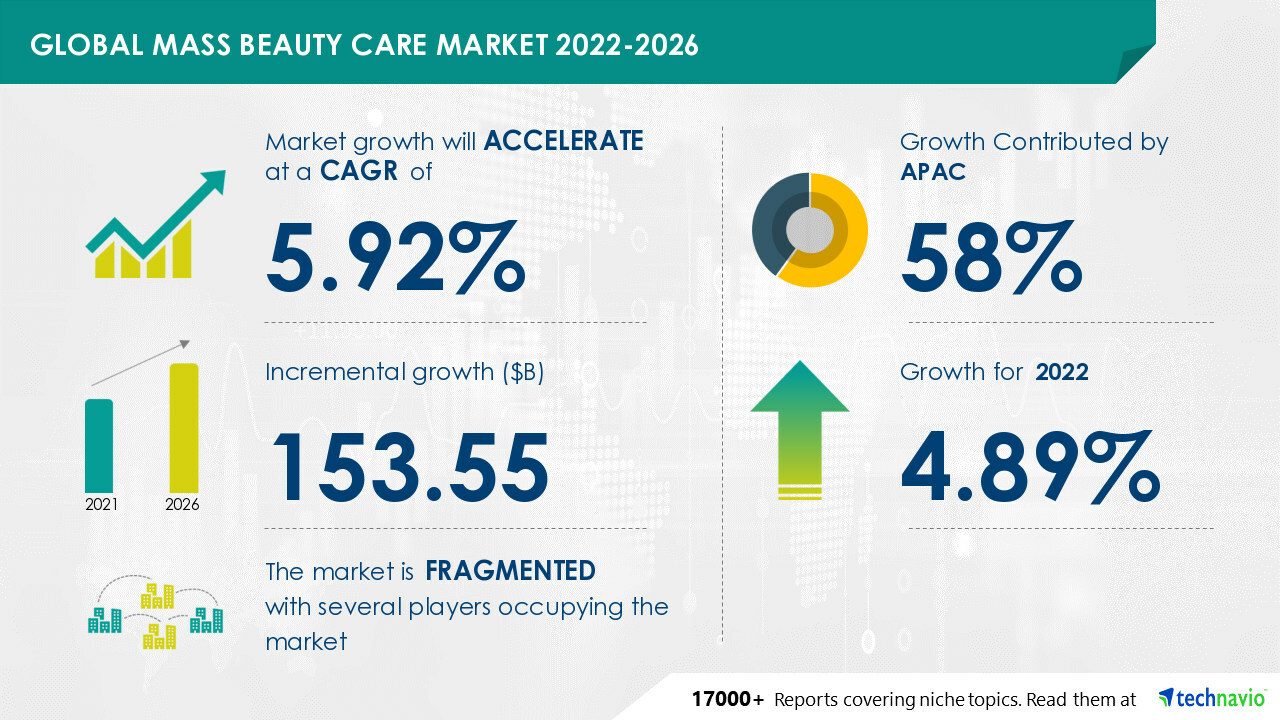 GLOBAL MASS BEAUTY CARE MARKET 2022-2026

Market growth will ACCELERATE at a CAGR of

5.92%

2021 2026

Incremental growth ($B)

153.55

The market is FRAGMENTED with several players occupying the market

Growth Contributed by APAC

58%

Growth for 2022

4.89%

17000+ Reports covering niche topics. Read them at technavio